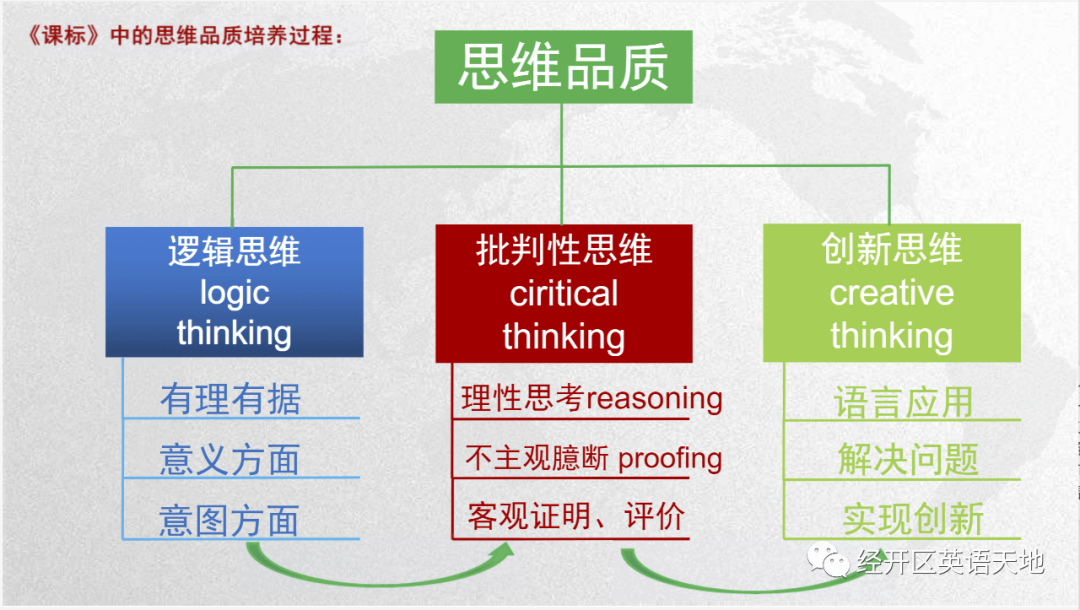 《课标》中的思维品质培养过程：

思维品质

逻辑思维
logic
thinking

有理有据
意义方面
意图方面

批判性思维
ciritical
thinking

理性思考reasoning
不主观臆断 proofing
客观证明、评价

创新思维
creative
thinking

语言应用
解决问题
实现创新

经开区英语天地